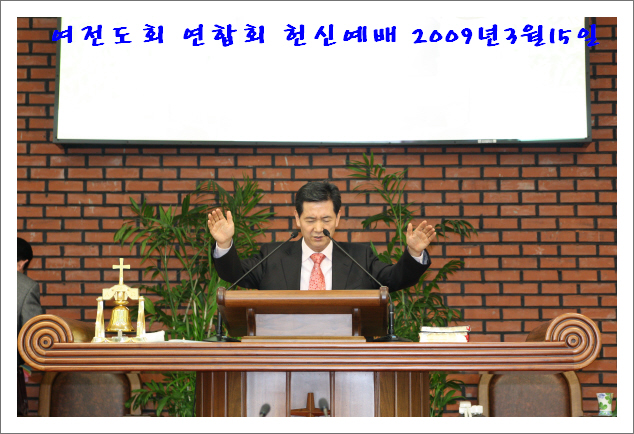 여전도회 연합회 헌신예배 2009년3월15일